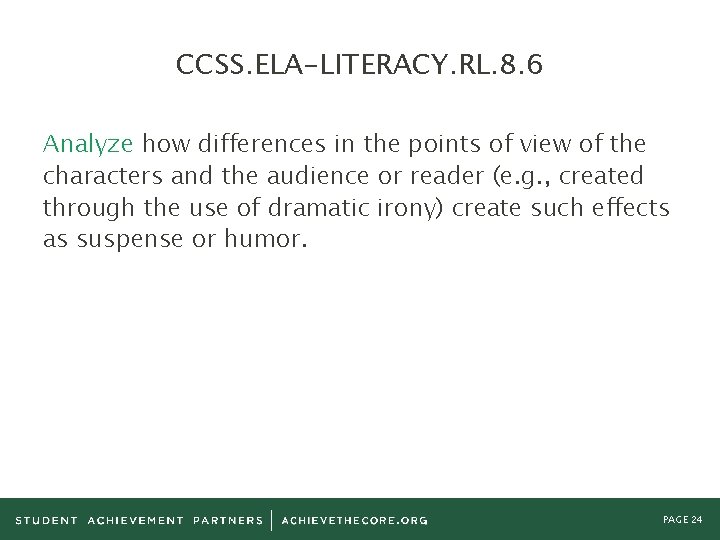 CCSS.ELA-LITERACY.RL.8.6

Analyze how differences in the points of view of the characters and the audience or reader (e.g., created through the use of dramatic irony) create such effects as suspense or humor.

STUDENT ACHIEVEMENT PARTNERS | ACHIEVETHECORE.ORG

PAGE 24